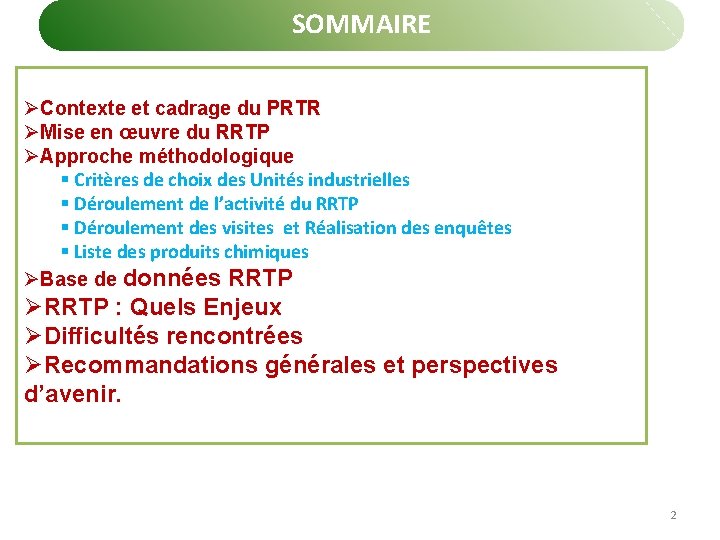 SOMMAIRE

➢Contexte et cadrage du PRTR
➢Mise en œuvre du RRTP
➢Approche méthodologique
▪ Critères de choix des Unités industrielles
▪ Déroulement de l'activité du RRTP
▪ Déroulement des visites et Réalisation des enquêtes
▪ Liste des produits chimiques
➢Base de données RRTP
➢RRTP : Quels Enjeux
➢Difficultés rencontrées
➢Recommandations générales et perspectives d'avenir.

2